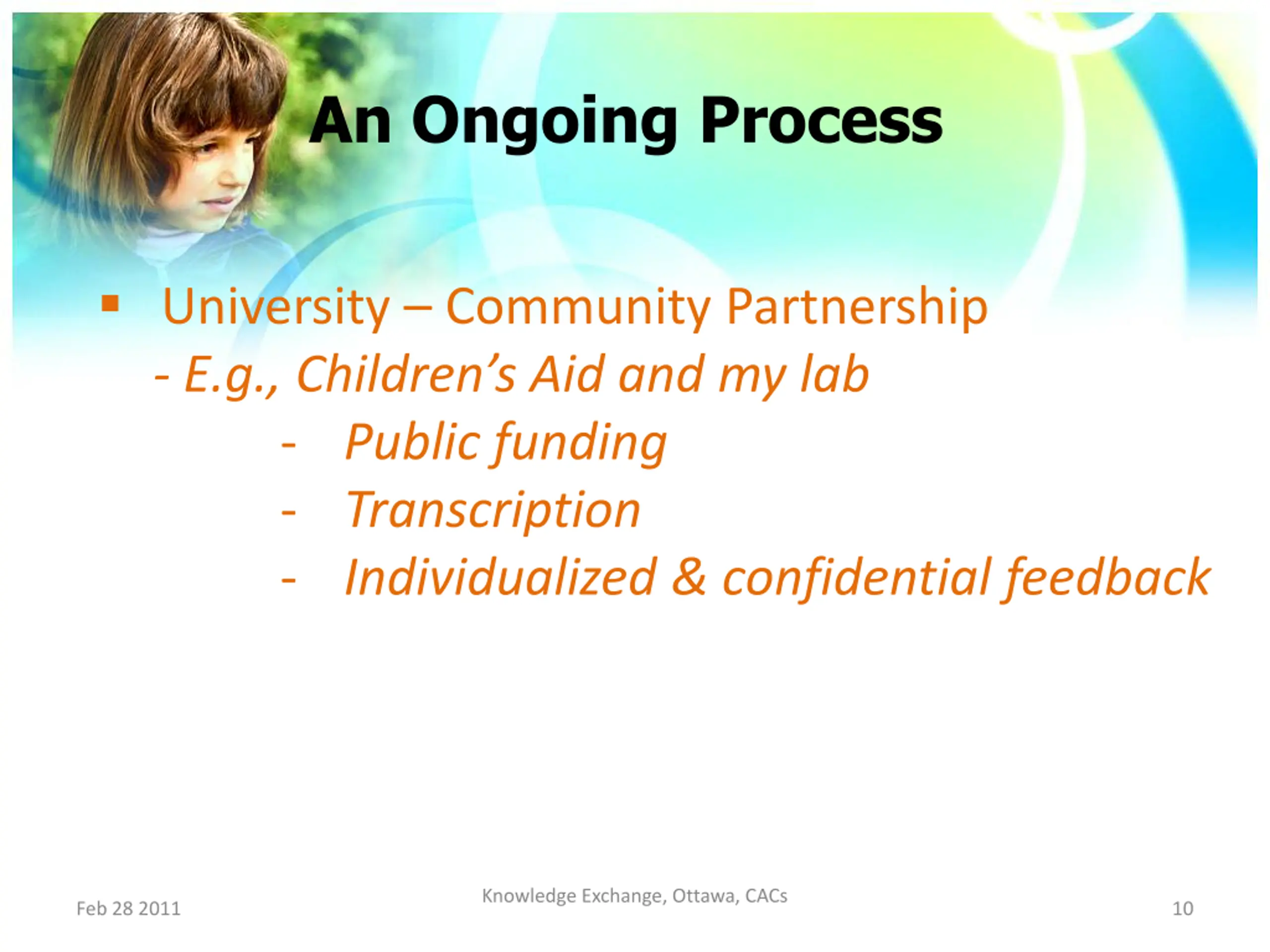 An Ongoing Process

▪ University – Community Partnership
- E.g., Children's Aid and my lab
- Public funding
- Transcription
- Individualized & confidential feedback

Feb 28 2011

Knowledge Exchange, Ottawa, CACs

10